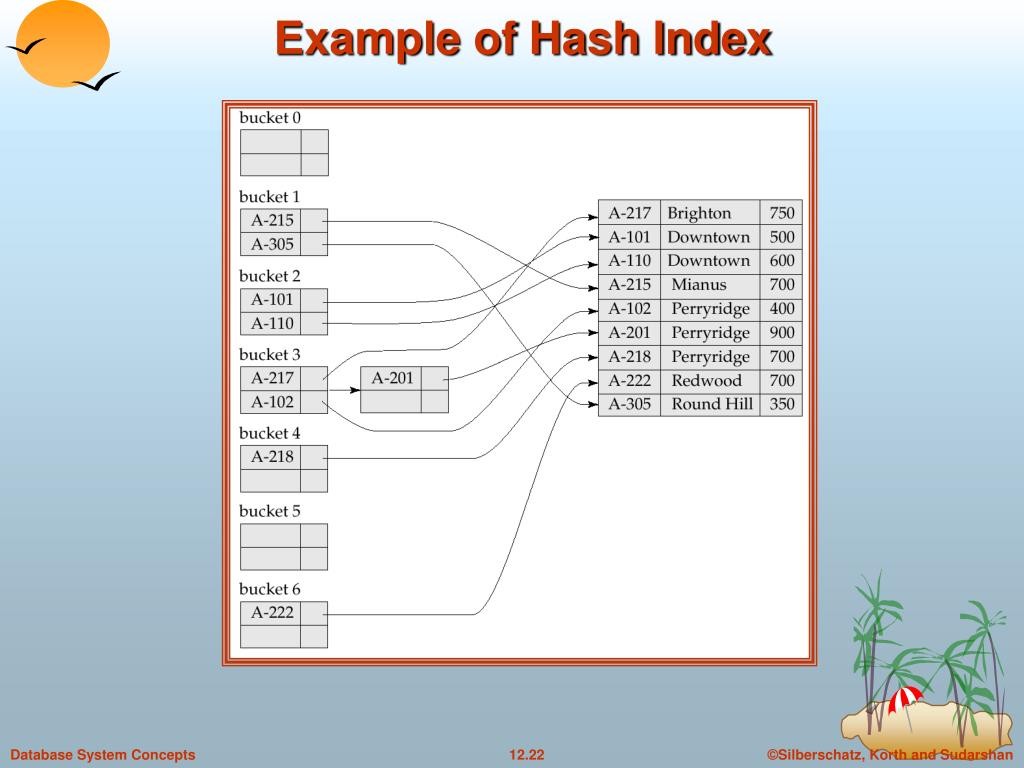 Example of Hash Index

bucket 0

bucket 1
A-215
A-305

bucket 2
A-101
A-110

bucket 3
A-217
A-102

A-201

bucket 4
A-218

bucket 5

bucket 6
A-222

| A-217 | Brighton | 750 |
|---|---|---|
| A-101 | Downtown | 500 |
| A-110 | Downtown | 600 |
| A-215 | Mianus | 700 |
| A-102 | Perryridge | 400 |
| A-201 | Perryridge | 900 |
| A-218 | Perryridge | 700 |
| A-222 | Redwood | 700 |
| A-305 | Round Hill | 350 |

Database System Concepts
12.22
©Silberschatz, Korth and Sudarshan